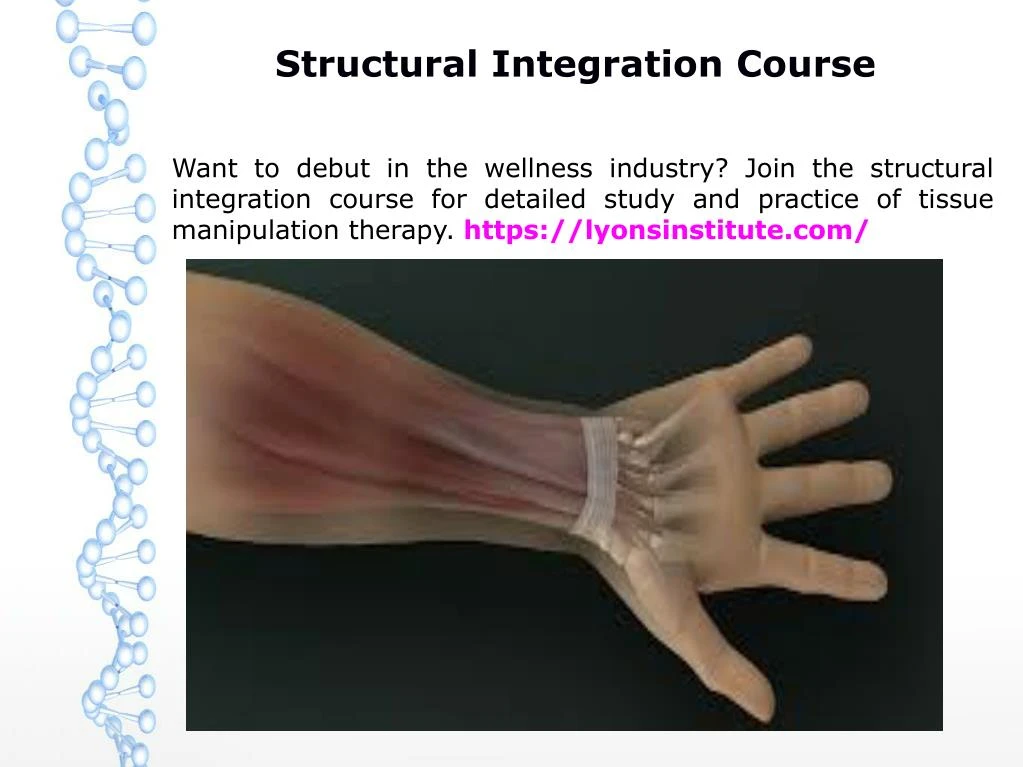 Structural Integration Course

Want to debut in the wellness industry? Join the structural integration course for detailed study and practice of tissue manipulation therapy. https://lyonsinstitute.com/